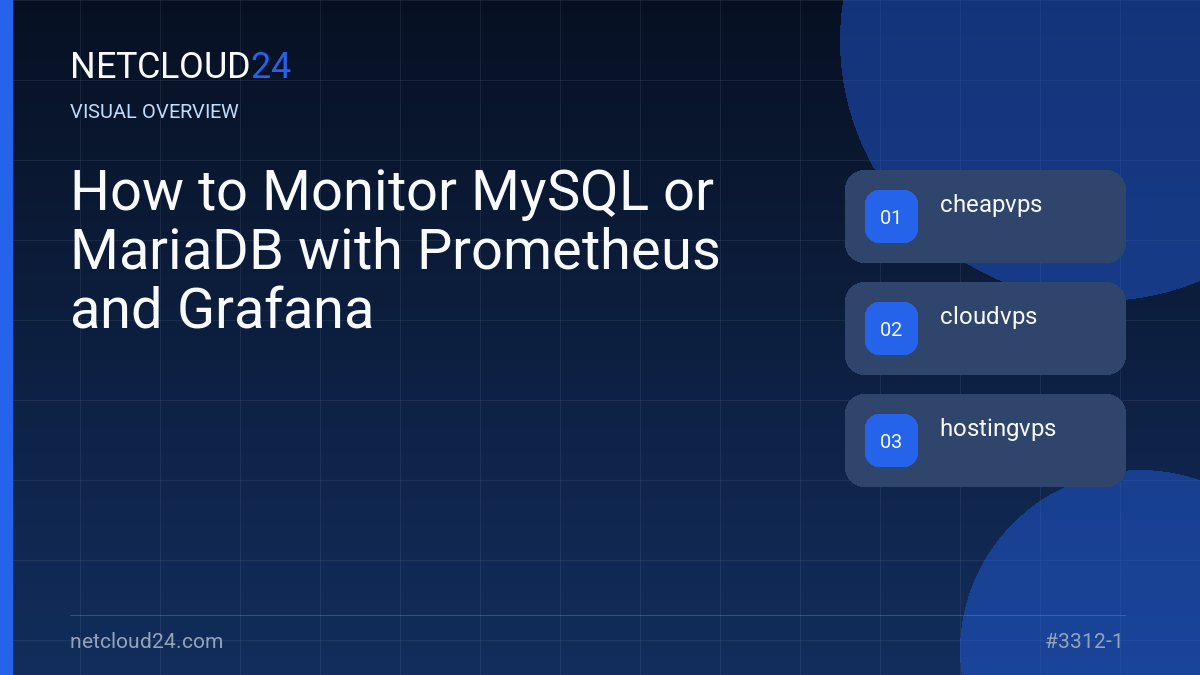 NETCLOUD24

VISUAL OVERVIEW

How to Monitor MySQL or MariaDB with Prometheus and Grafana

01 cheapvps

02 cloudvps

03 hostingvps

netcloud24.com

#3312-1